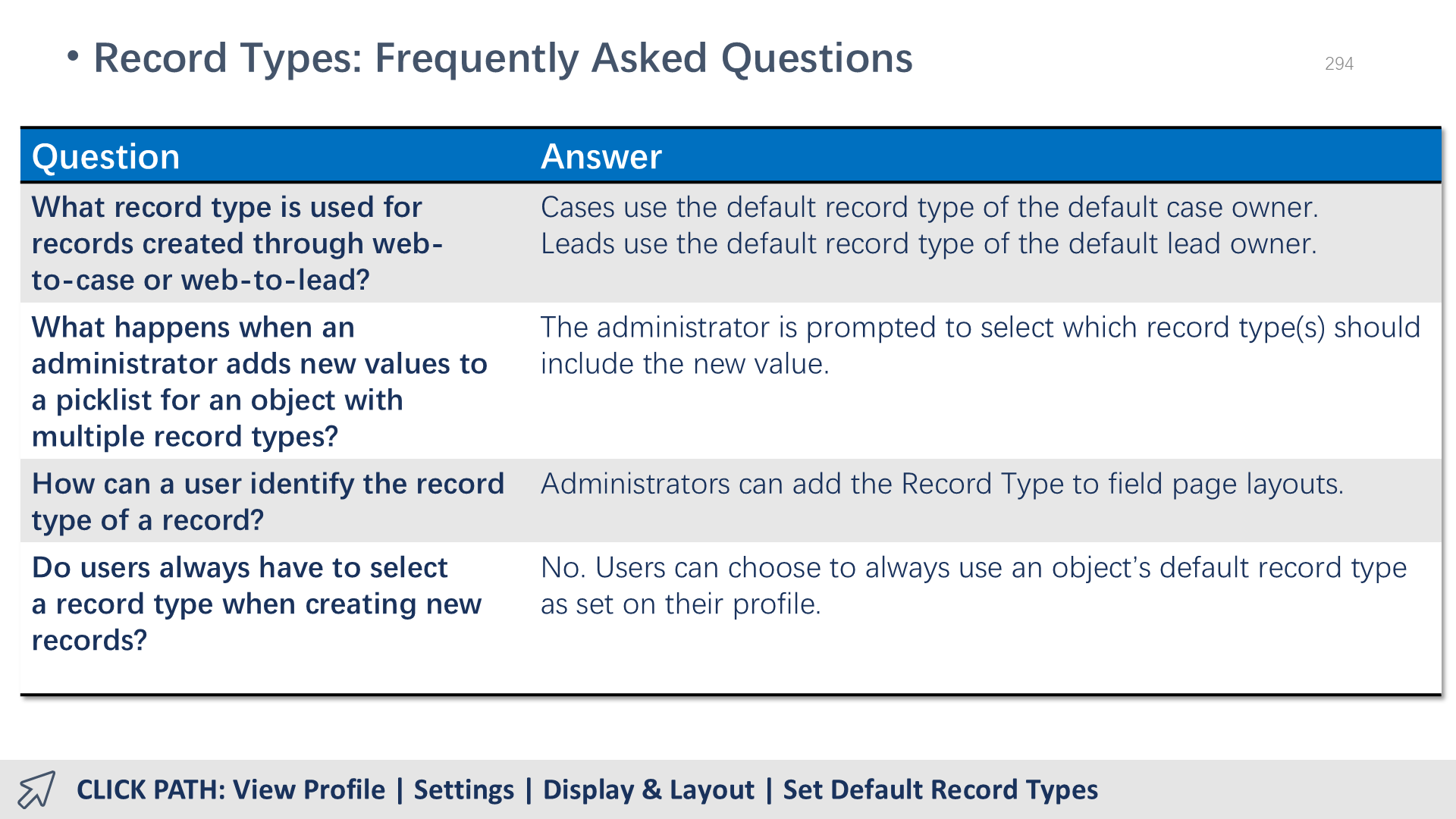 • Record Types: Frequently Asked Questions

294

| Question | Answer |
|---|---|
| What record type is used for records created through web-to-case or web-to-lead? | Cases use the default record type of the default case owner. Leads use the default record type of the default lead owner. |
| What happens when an administrator adds new values to a picklist for an object with multiple record types? | The administrator is prompted to select which record type(s) should include the new value. |
| How can a user identify the record type of a record? | Administrators can add the Record Type to field page layouts. |
| Do users always have to select a record type when creating new records? | No. Users can choose to always use an object's default record type as set on their profile. |

CLICK PATH: View Profile | Settings | Display & Layout | Set Default Record Types